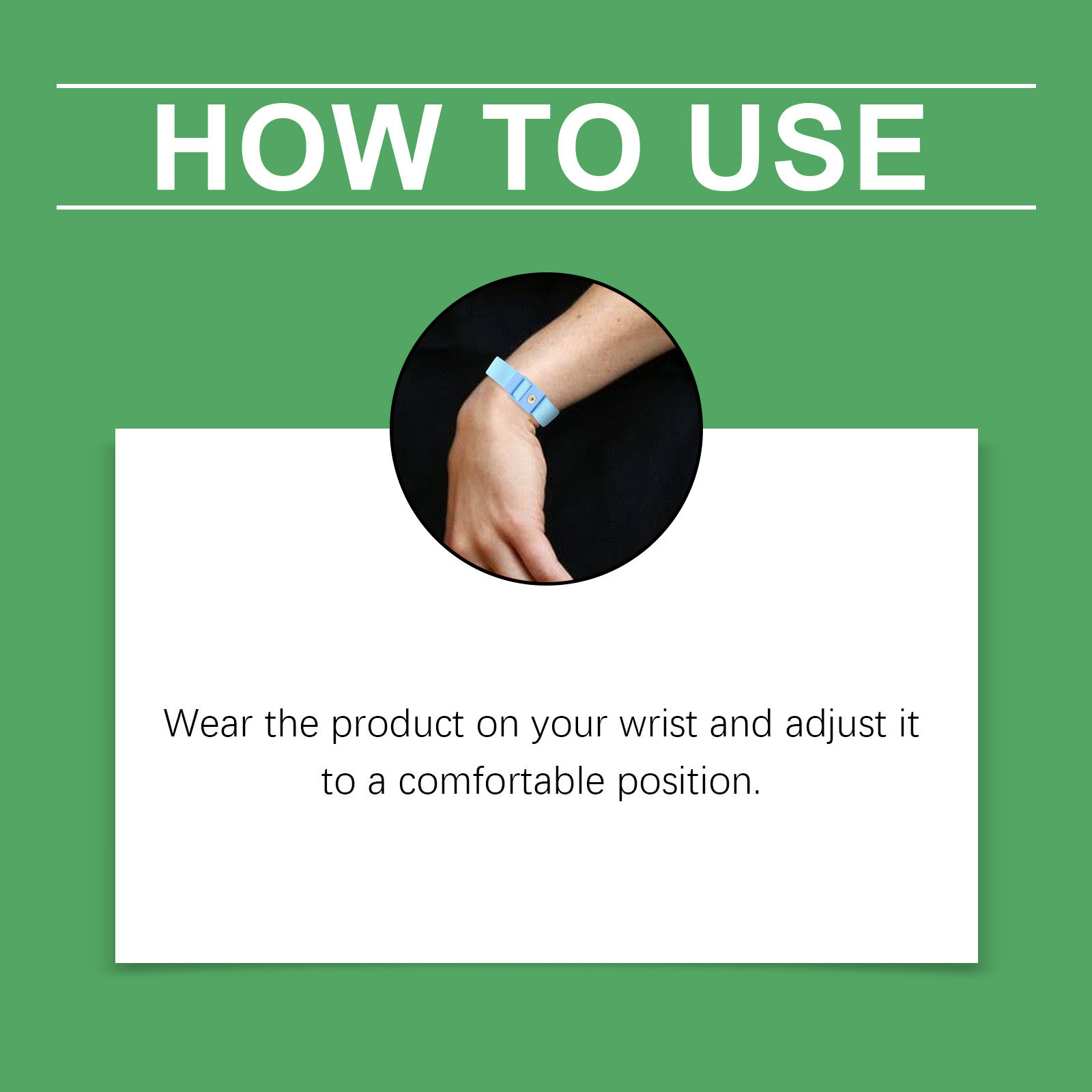 HOW TO USE

Wear the product on your wrist and adjust it to a comfortable position.